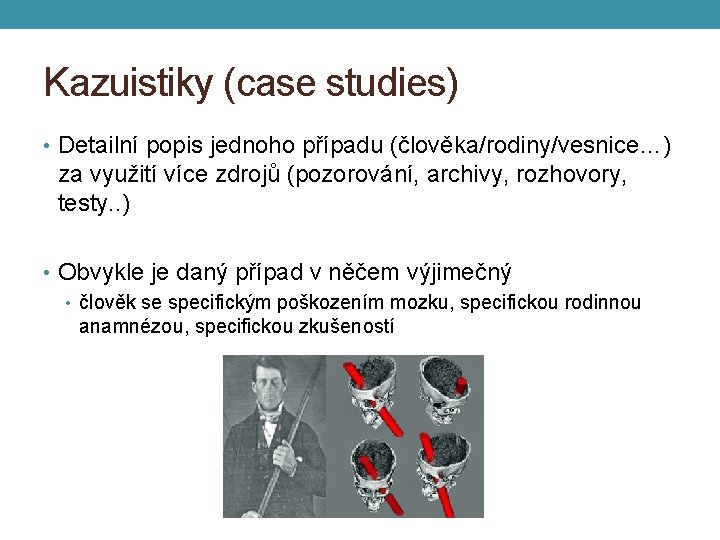 Kazuistiky (case studies)

• Detailní popis jednoho případu (člověka/rodiny/vesnice…) za využití více zdrojů (pozorování, archivy, rozhovory, testy..)

• Obvykle je daný případ v něčem výjimečný
  • člověk se specifickým poškozením mozku, specifickou rodinnou anamnézou, specifickou zkušeností